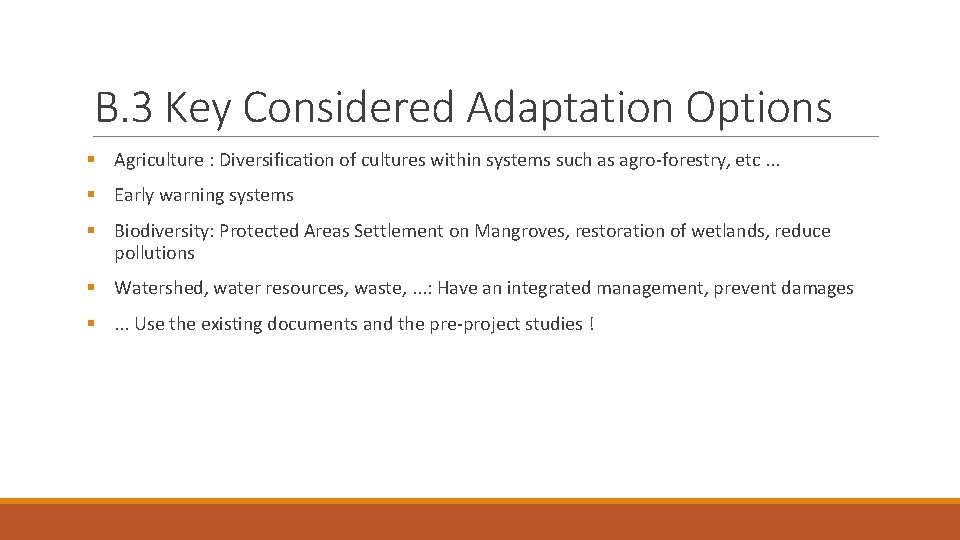 B.3 Key Considered Adaptation Options

▪ Agriculture : Diversification of cultures within systems such as agro-forestry, etc ...

▪ Early warning systems

▪ Biodiversity: Protected Areas Settlement on Mangroves, restoration of wetlands, reduce pollutions

▪ Watershed, water resources, waste, ...: Have an integrated management, prevent damages

▪ ... Use the existing documents and the pre-project studies !